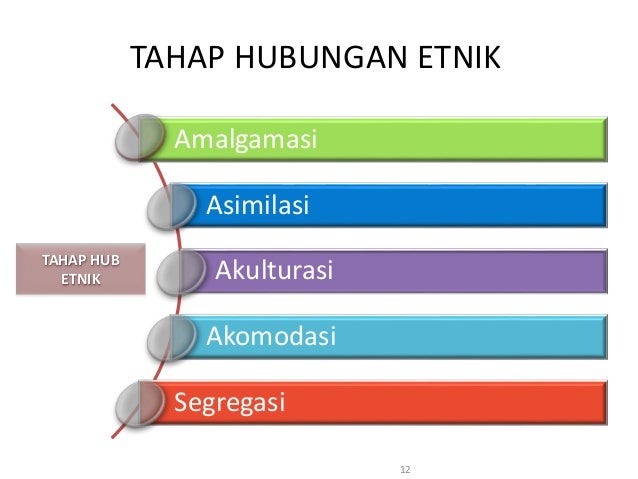 TAHAP HUBUNGAN ETNIK

TAHAP HUB ETNIK

Amalgamasi

Asimilasi

Akulturasi

Akomodasi

Segregasi

12